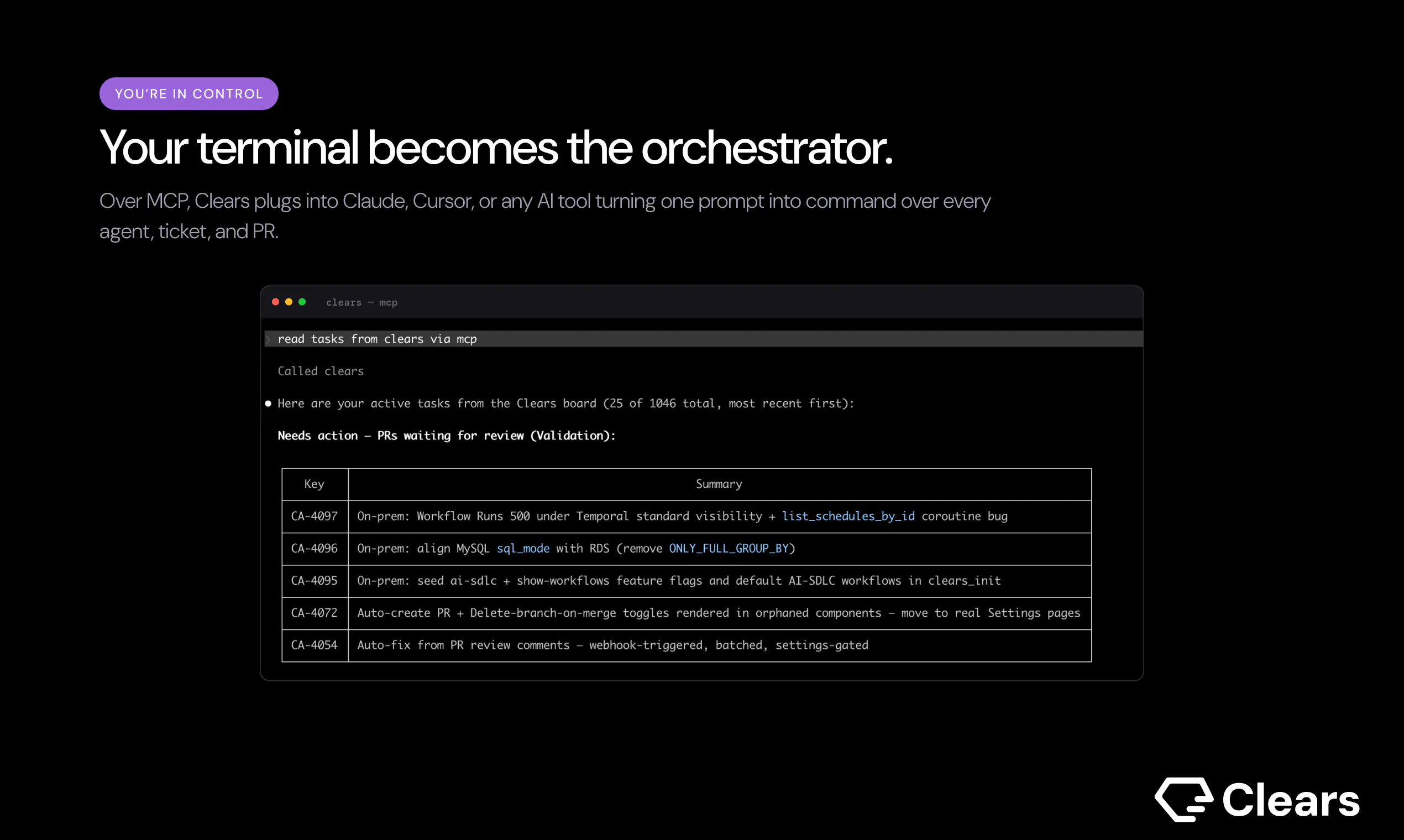 YOU'RE IN CONTROL

Your terminal becomes the orchestrator.

Over MCP, Clears plugs into Claude, Cursor, or any AI tool turning one prompt into command over every agent, ticket, and PR.

clears — mcp

› read tasks from clears via mcp

Called clears

● Here are your active tasks from the Clears board (25 of 1046 total, most recent first):

Needs action — PRs waiting for review (Validation):

| Key | Summary |
|---|---|
| CA-4097 | On-prem: Workflow Runs 500 under Temporal standard visibility + list_schedules_by_id coroutine bug |
| CA-4096 | On-prem: align MySQL sql_mode with RDS (remove ONLY_FULL_GROUP_BY) |
| CA-4095 | On-prem: seed ai-sdlc + show-workflows feature flags and default AI-SDLC workflows in clears_init |
| CA-4072 | Auto-create PR + Delete-branch-on-merge toggles rendered in orphaned components — move to real Settings pages |
| CA-4054 | Auto-fix from PR review comments — webhook-triggered, batched, settings-gated |

Clears